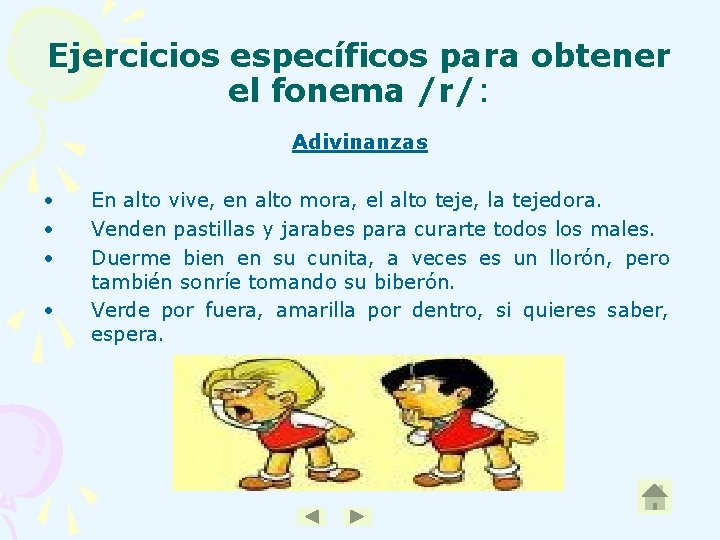 Ejercicios específicos para obtener el fonema /r/:

Adivinanzas

• En alto vive, en alto mora, el alto teje, la tejedora.
• Venden pastillas y jarabes para curarte todos los males.
• Duerme bien en su cunita, a veces es un llorón, pero también sonríe tomando su biberón.
• Verde por fuera, amarilla por dentro, si quieres saber, espera.